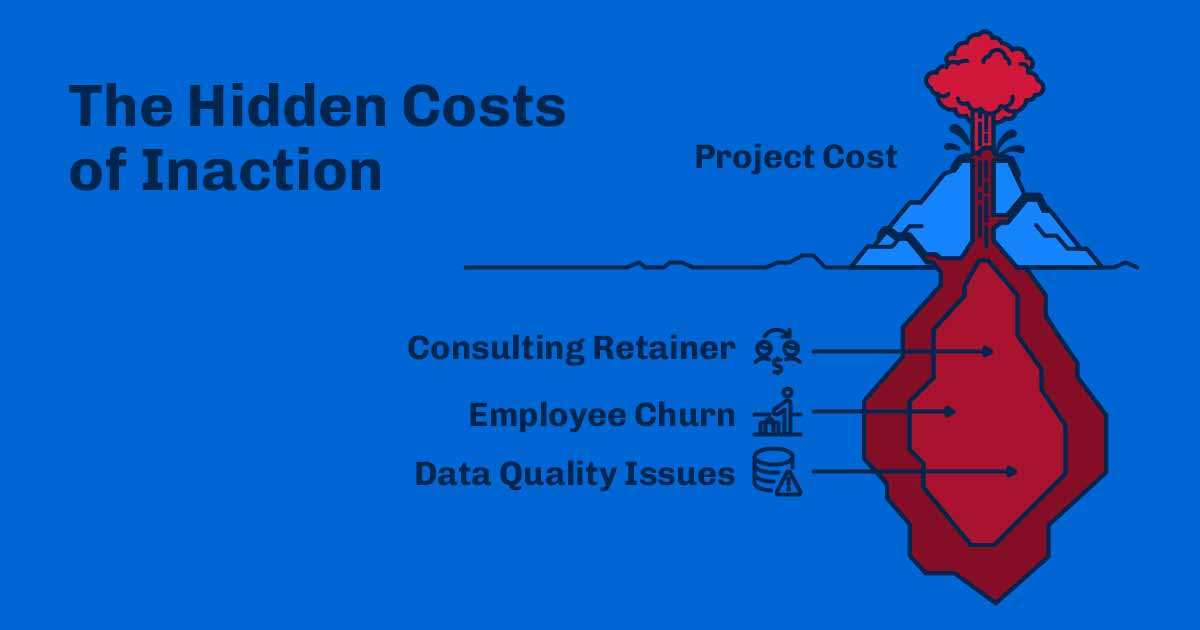 The Hidden Costs of Inaction

Project Cost

Consulting Retainer

Employee Churn

Data Quality Issues